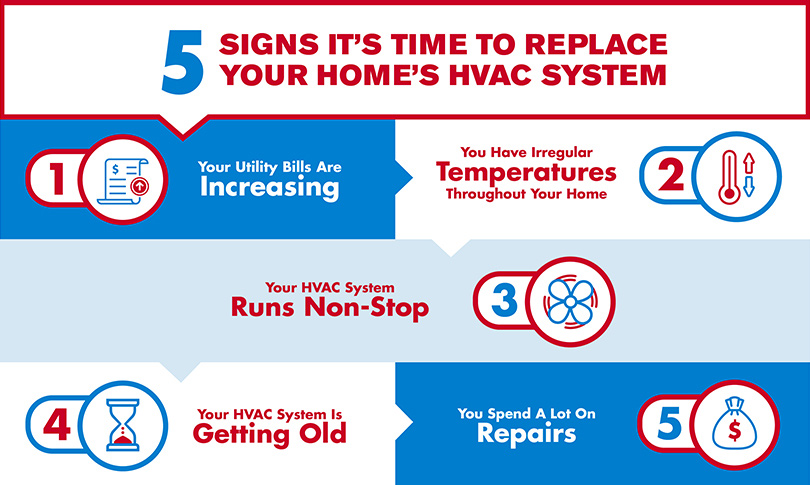 5 SIGNS IT'S TIME TO REPLACE YOUR HOME'S HVAC SYSTEM

1

$

Your Utility Bills Are Increasing

You Have Irregular Temperatures Throughout Your Home

2

Your HVAC System Runs Non-Stop

3

4

Your HVAC System Is Getting Old

You Spend A Lot On Repairs

5

$